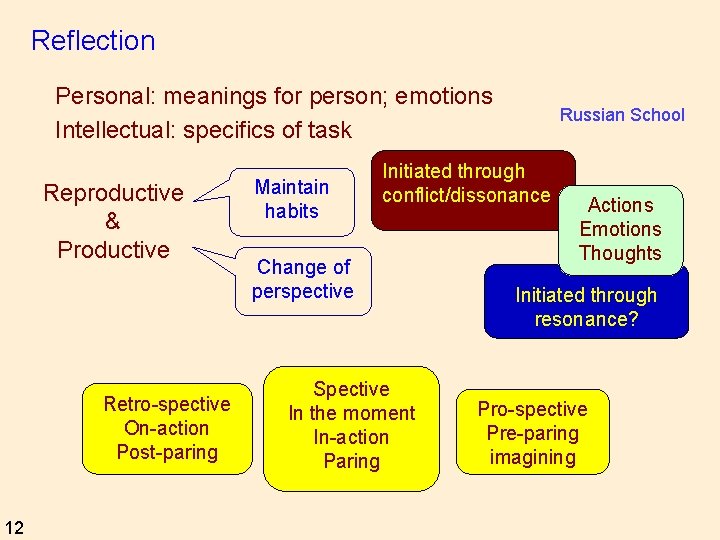 Reflection

Personal: meanings for person; emotions

Intellectual: specifics of task

Russian School

Reproductive
&
Productive

Maintain
habits

Change of
perspective

Initiated through
conflict/dissonance

Actions
Emotions
Thoughts

Initiated through
resonance?

Retro-spective
On-action
Post-paring

Spective
In the moment
In-action
Paring

Pro-spective
Pre-paring
imagining

12